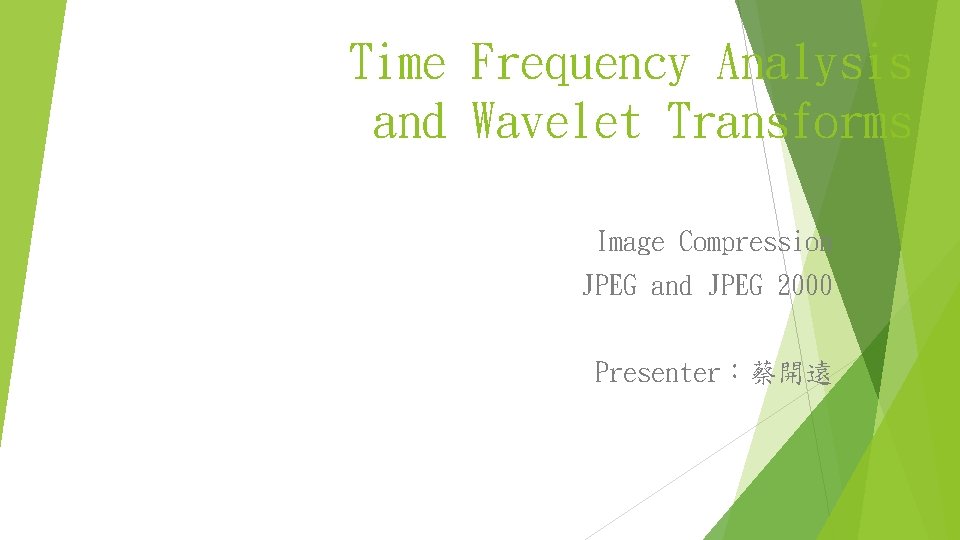 Time Frequency Analysis and Wavelet Transforms

Image Compression

JPEG and JPEG 2000

Presenter：蔡開遠